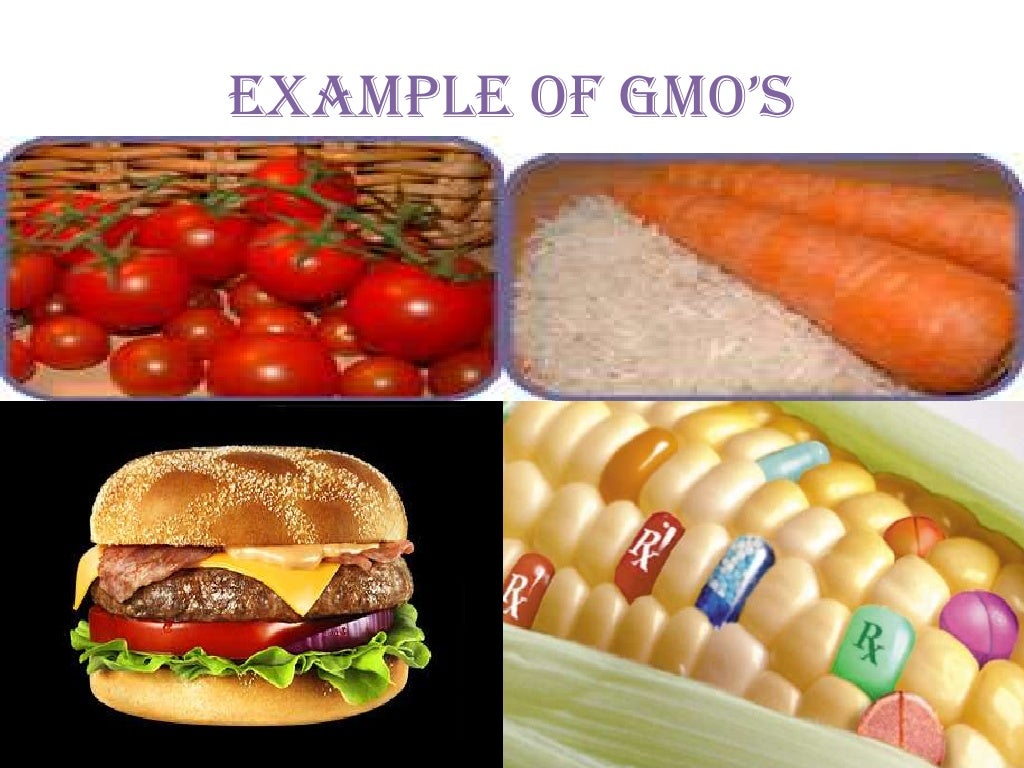 EXAMPLE OF GMO'S

Rx

Rx

Rx